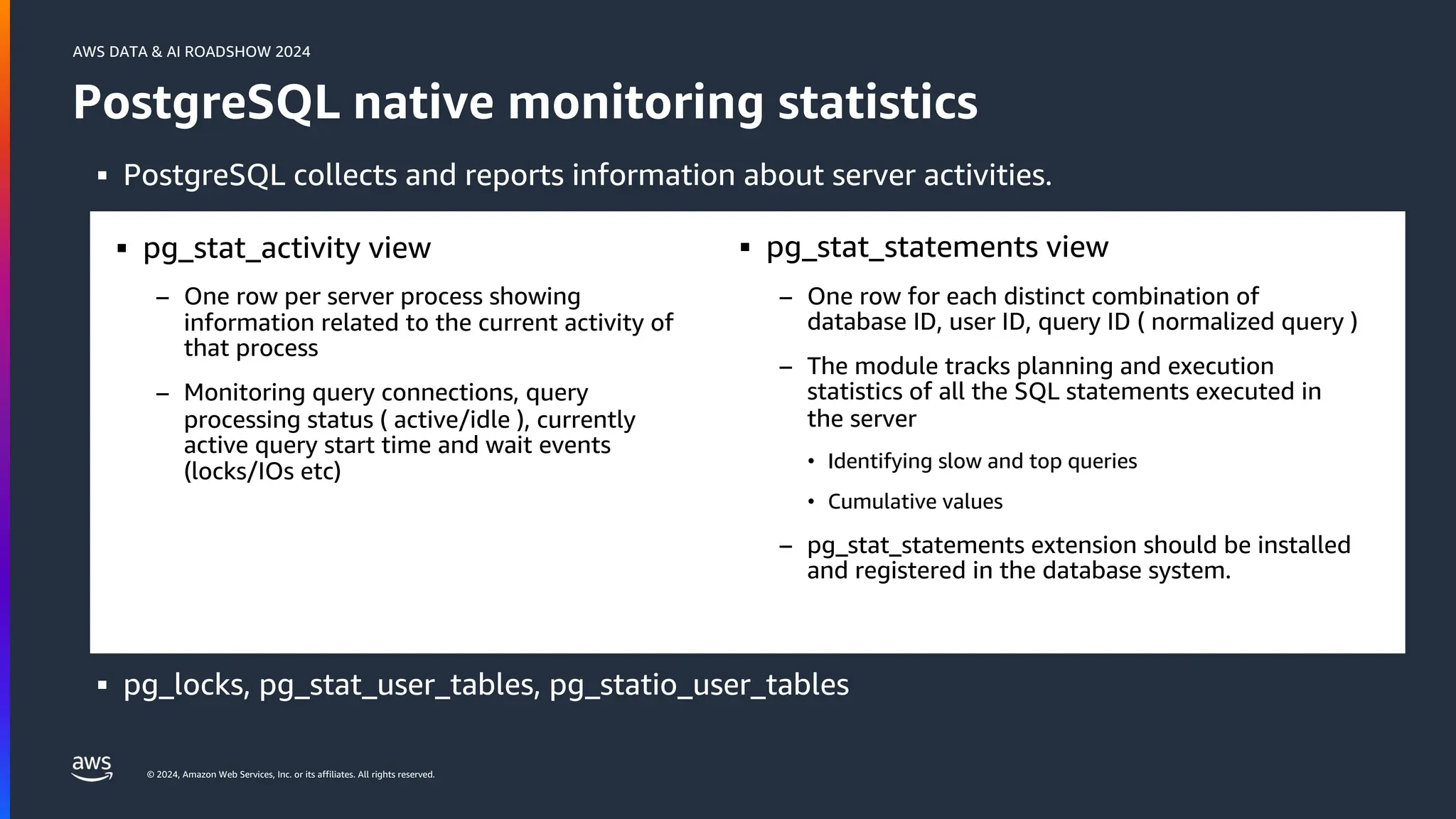 AWS DATA & AI ROADSHOW 2024

PostgreSQL native monitoring statistics

▪ PostgreSQL collects and reports information about server activities.

▪ pg_stat_activity view

– One row per server process showing information related to the current activity of that process

– Monitoring query connections, query processing status ( active/idle ), currently active query start time and wait events (locks/IOs etc)

▪ pg_stat_statements view

– One row for each distinct combination of database ID, user ID, query ID ( normalized query )

– The module tracks planning and execution statistics of all the SQL statements executed in the server

• Identifying slow and top queries

• Cumulative values

– pg_stat_statements extension should be installed and registered in the database system.

▪ pg_locks, pg_stat_user_tables, pg_statio_user_tables

aws

© 2024, Amazon Web Services, Inc. or its affiliates. All rights reserved.